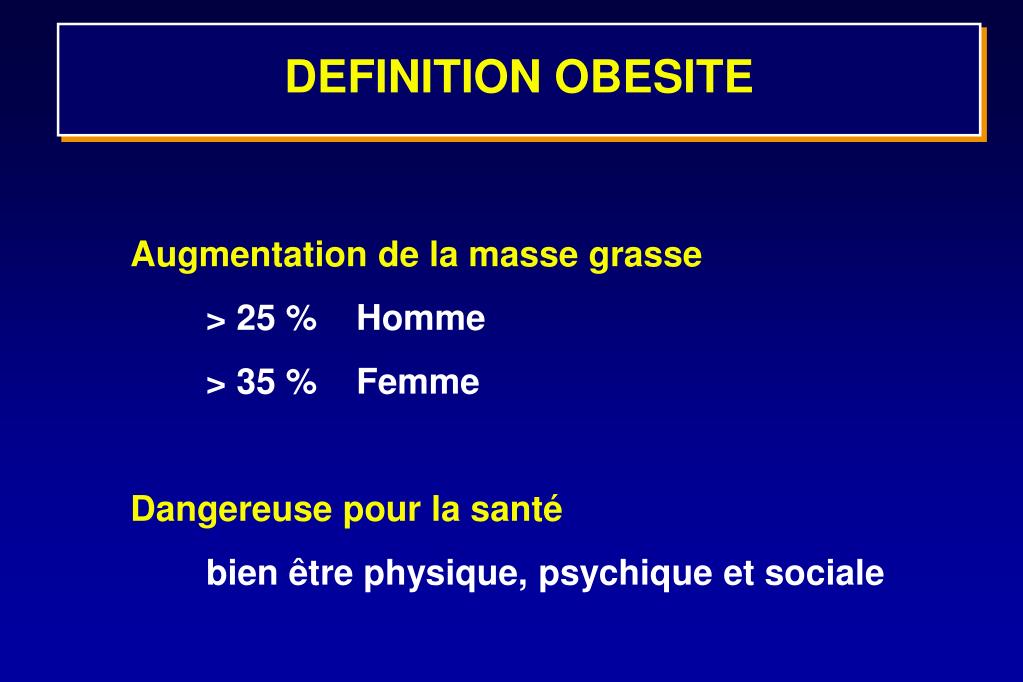 DEFINITION OBESITE

Augmentation de la masse grasse

> 25 % Homme

> 35 % Femme

Dangereuse pour la santé

bien être physique, psychique et sociale